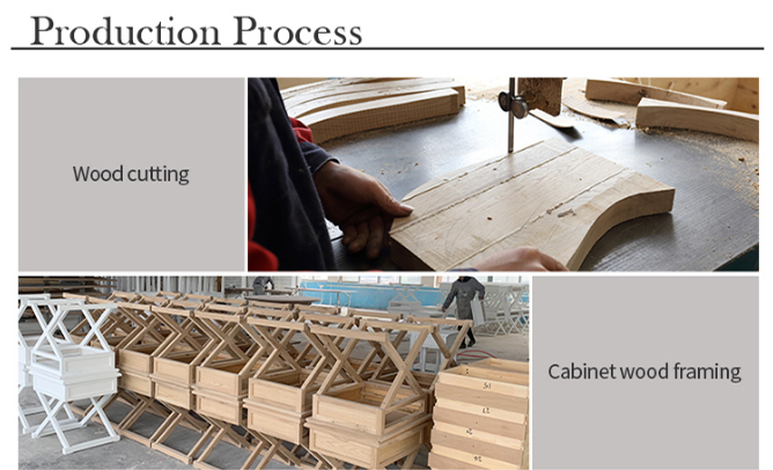 Production Process

Wood cutting

Cabinet wood framing